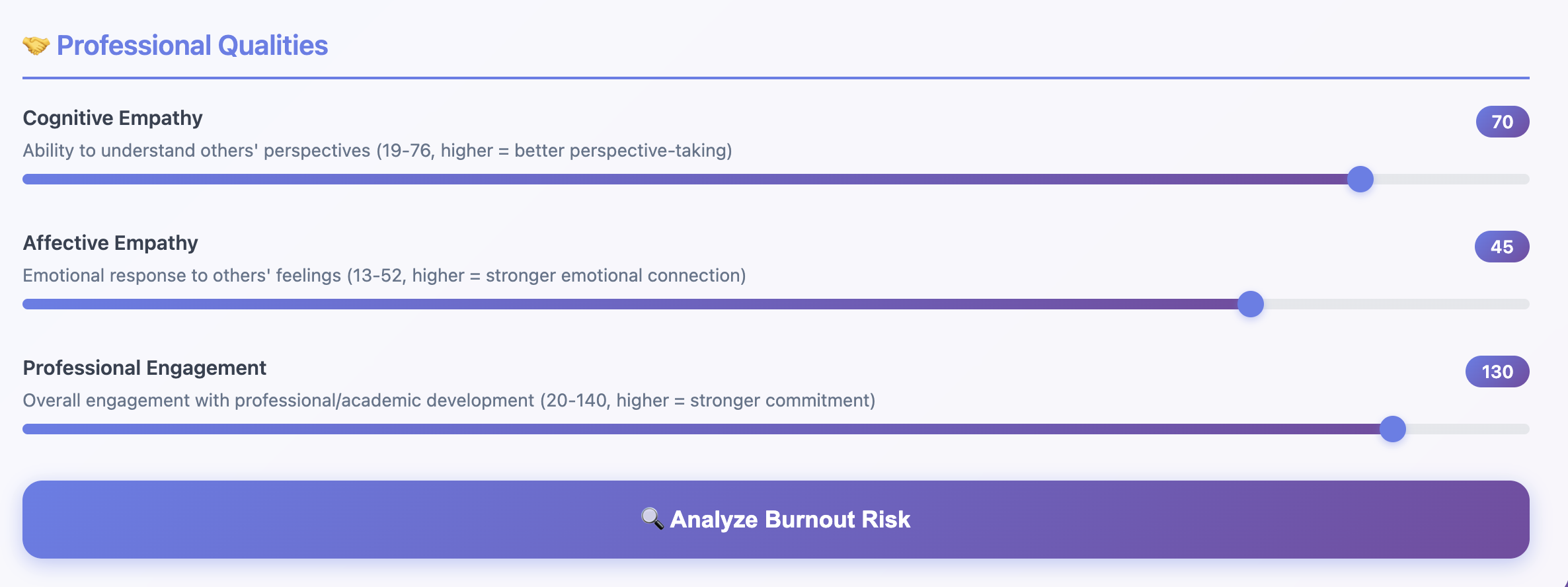 🤝 Professional Qualities

Cognitive Empathy

70

Ability to understand others' perspectives (19-76, higher = better perspective-taking)

Affective Empathy

45

Emotional response to others' feelings (13-52, higher = stronger emotional connection)

Professional Engagement

130

Overall engagement with professional/academic development (20-140, higher = stronger commitment)

🔍 Analyze Burnout Risk